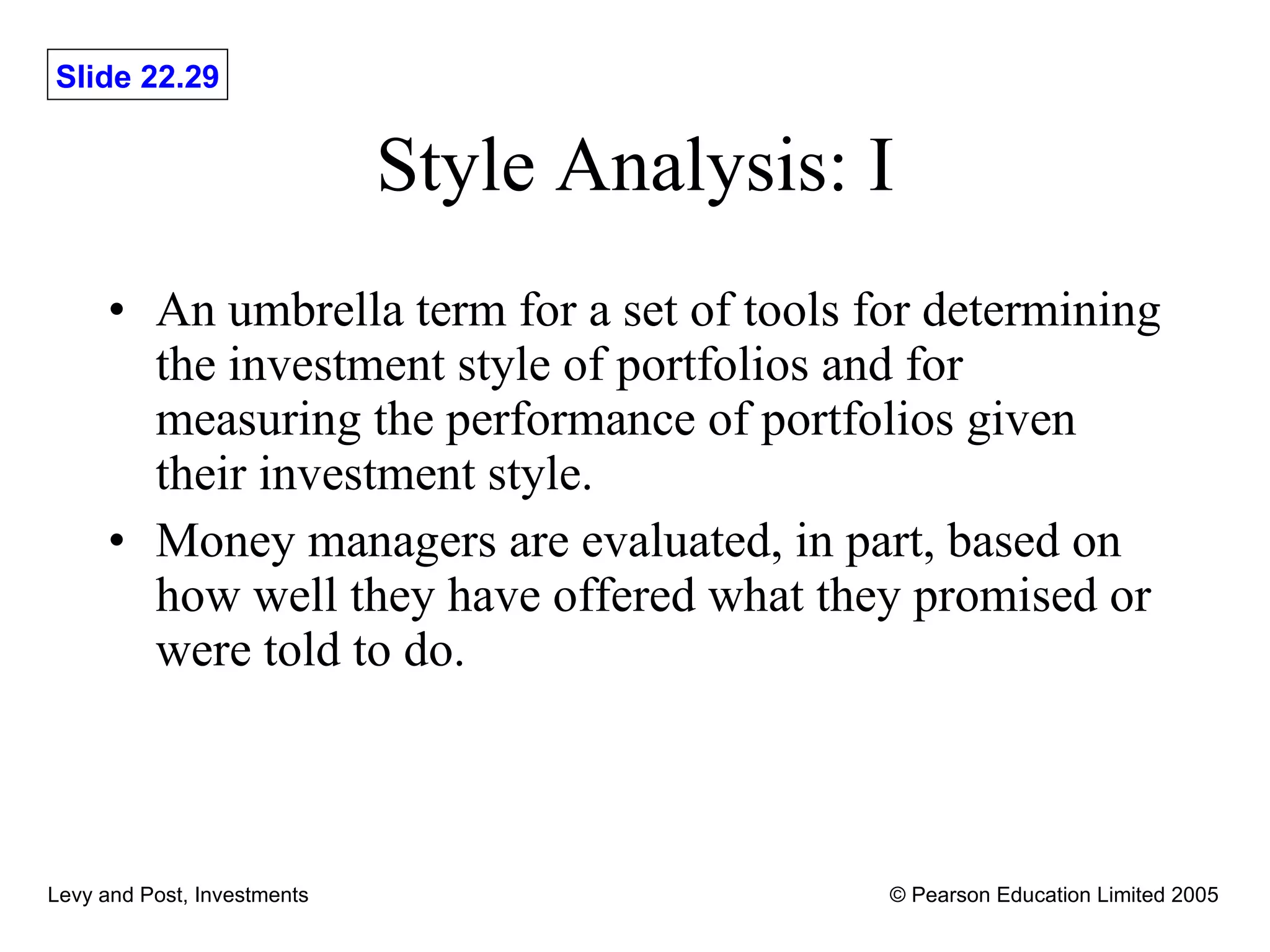 Slide 22.29

Style Analysis: I

• An umbrella term for a set of tools for determining the investment style of portfolios and for measuring the performance of portfolios given their investment style.

• Money managers are evaluated, in part, based on how well they have offered what they promised or were told to do.

Levy and Post, Investments

© Pearson Education Limited 2005